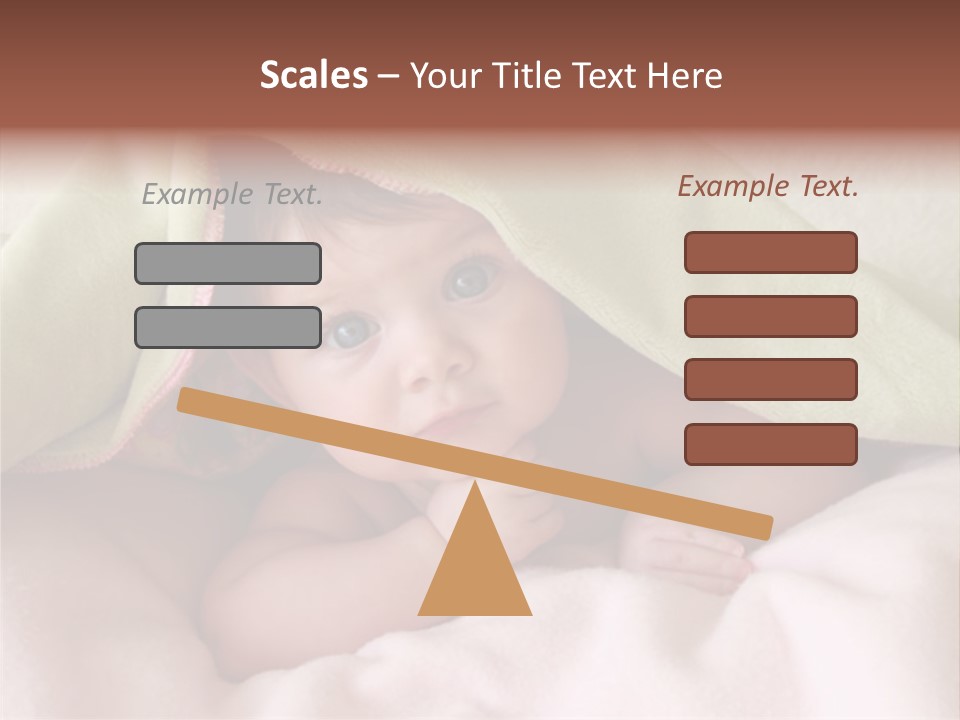 Scales – Your Title Text Here

Example Text.

Example Text.